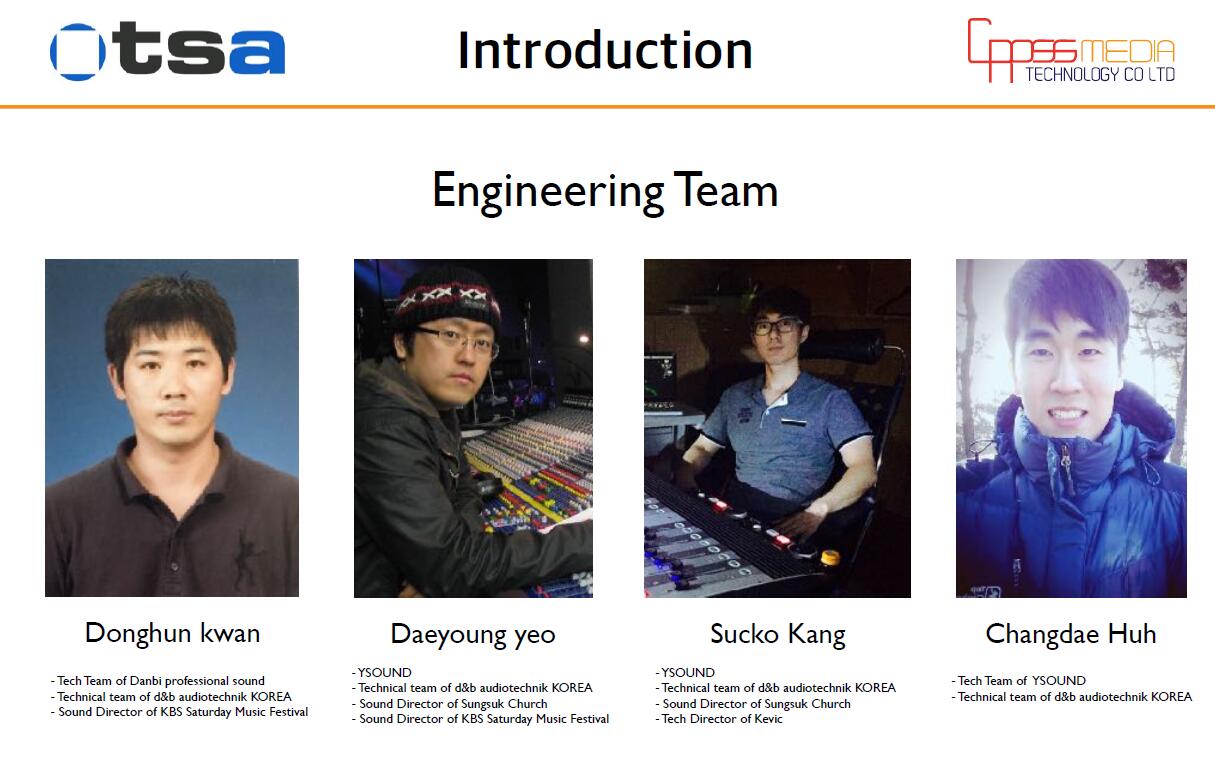 tsa

Introduction

CROSS MEDIA
TECHNOLOGY CO LTD

Engineering Team

Donghun kwan

- Tech Team of Danbi professional sound
- Technical team of d&b audiotechnik KOREA
- Sound Director of KBS Saturday Music Festival

Daeyoung yeo

- YSOUND
- Technical team of d&b audiotechnik KOREA
- Sound Director of Sungsuk Church
- Sound Director of KBS Saturday Music Festival

Sucko Kang

- YSOUND
- Technical team of d&b audiotechnik KOREA
- Sound Director of Sungsuk Church
- Tech Director of Kevic

Changdae Huh

- Tech Team of YSOUND
- Technical team of d&b audiotechnik KOREA